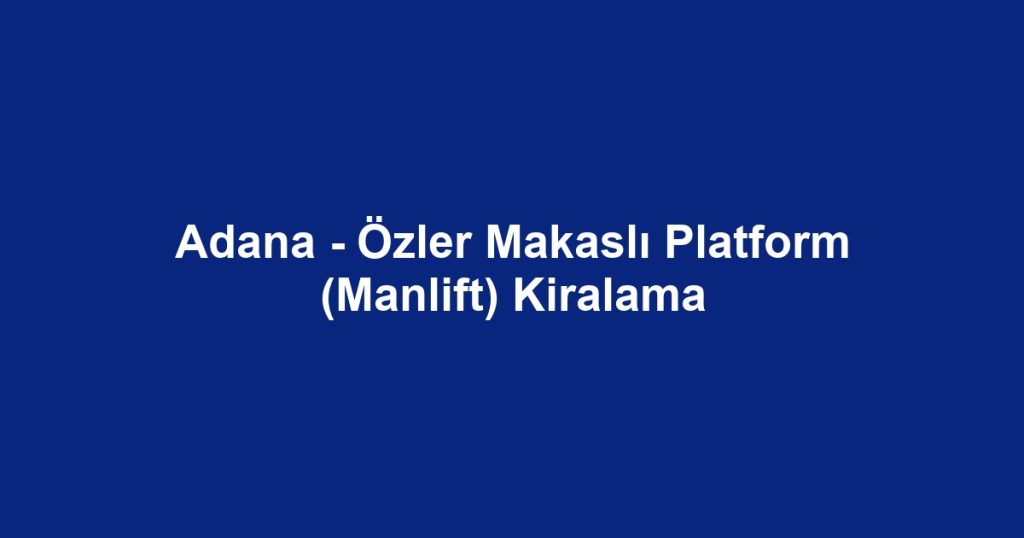 Adana - Özler Makaslı Platform (Manlift) Kiralama